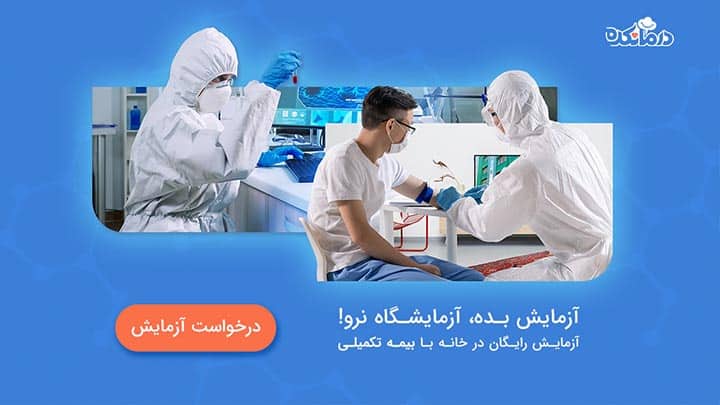 درمانکده

آزمایش بده، آزمایشگاه نرو!
آزمایش رایگان در خانه با بیمه تکمیلی

درخواست آزمایش